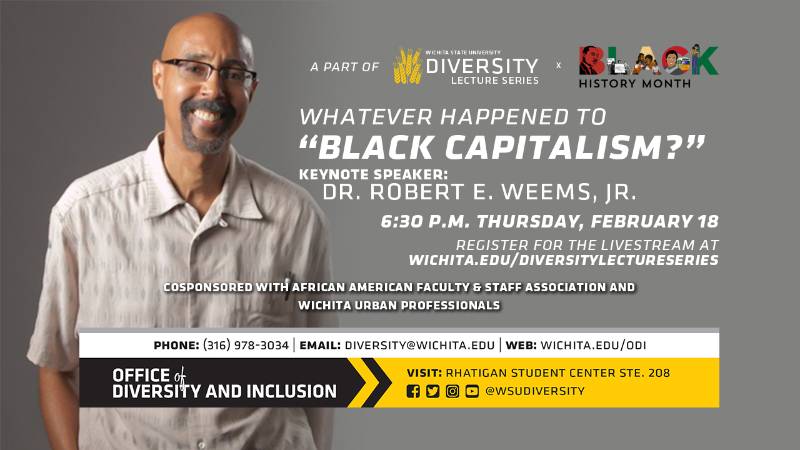 A PART OF WICHITA STATE UNIVERSITY DIVERSITY LECTURE SERIES x BLACK HISTORY MONTH

WHATEVER HAPPENED TO "BLACK CAPITALISM?"

KEYNOTE SPEAKER: DR. ROBERT E. WEEMS, JR.

6:30 P.M. THURSDAY, FEBRUARY 18

REGISTER FOR THE LIVESTREAM AT WICHITA.EDU/DIVERSITYLECTURESERIES

COSPONSORED WITH AFRICAN AMERICAN FACULTY & STAFF ASSOCIATION AND WICHITA URBAN PROFESSIONALS

PHONE: (316) 978-3034 | EMAIL: DIVERSITY@WICHITA.EDU | WEB: WICHITA.EDU/ODI

OFFICE of DIVERSITY AND INCLUSION

VISIT: RHATIGAN STUDENT CENTER STE. 208

@WSUDIVERSITY